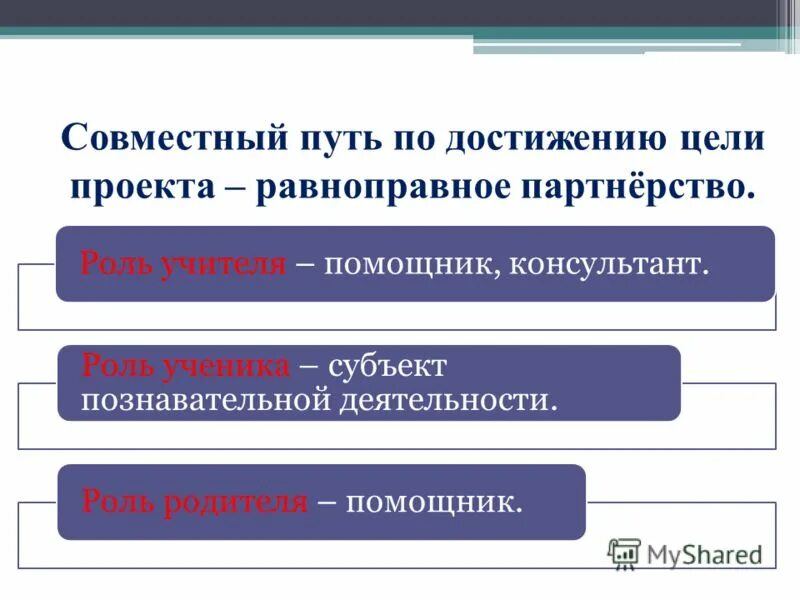 Совместный путь по достижению цели проекта – равноправное партнёрство.

Роль учителя – помощник, консультант.

Роль ученика – субъект познавательной деятельности.

Роль родителя – помощник.

MyShared